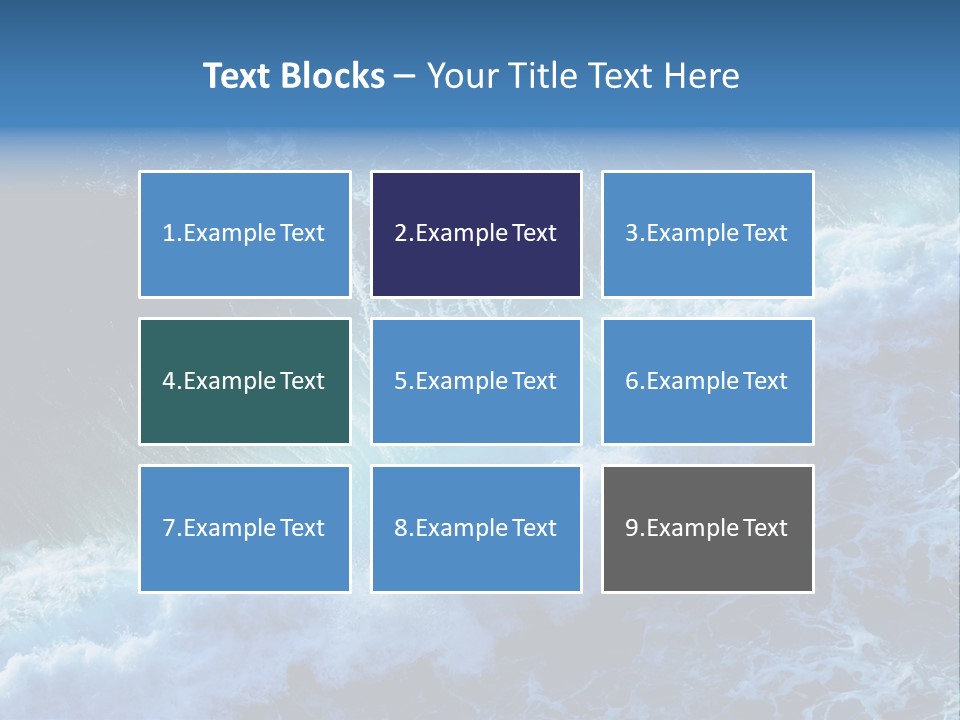 Text Blocks – Your Title Text Here

1.Example Text

2.Example Text

3.Example Text

4.Example Text

5.Example Text

6.Example Text

7.Example Text

8.Example Text

9.Example Text